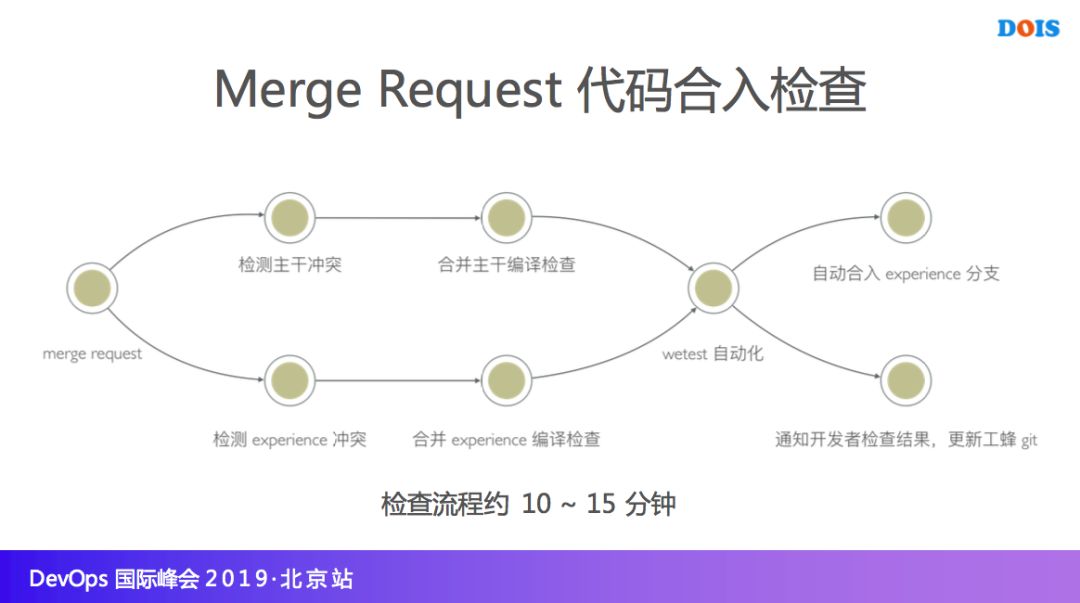 DOIS

Merge Request 代码合入检查

merge request

检测主干冲突

合并主干编译检查

检测 experience 冲突

合并 experience 编译检查

wetest 自动化

自动合入 experience 分支

通知开发者检查结果，更新工蜂 git

检查流程约 10 ~ 15 分钟

DevOps 国际峰会 2019·北京站